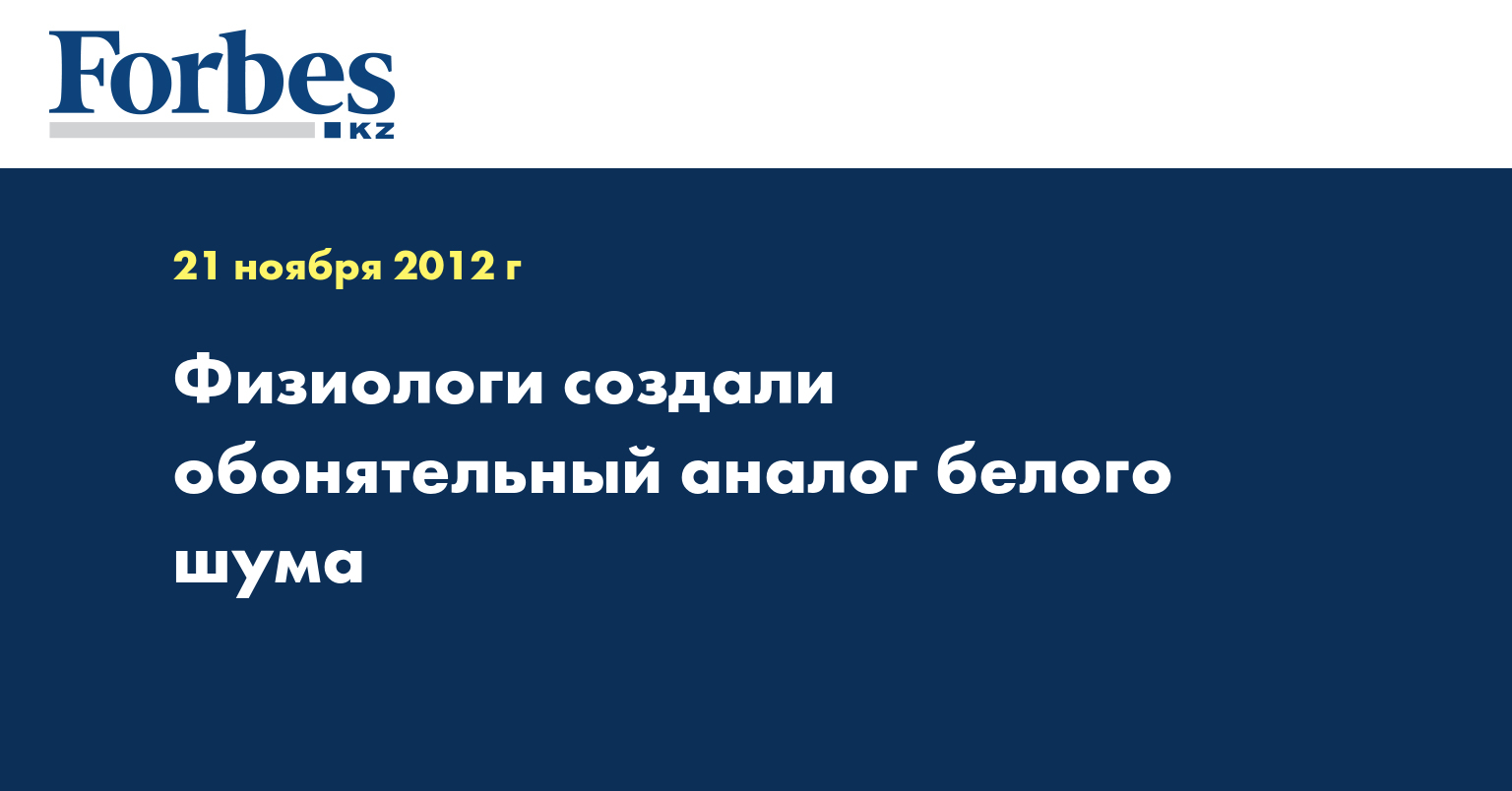 Forbes
KZ

21 ноября 2012 г

Физиологи создали обонятельный аналог белого шума